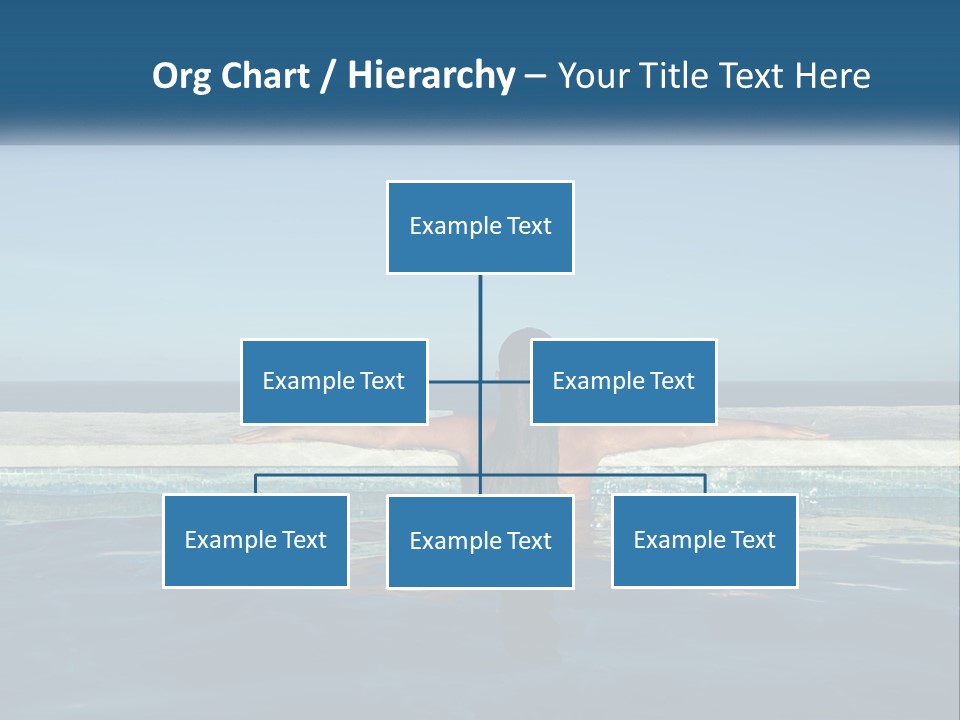 Org Chart / Hierarchy – Your Title Text Here

Example Text

Example Text

Example Text

Example Text

Example Text

Example Text